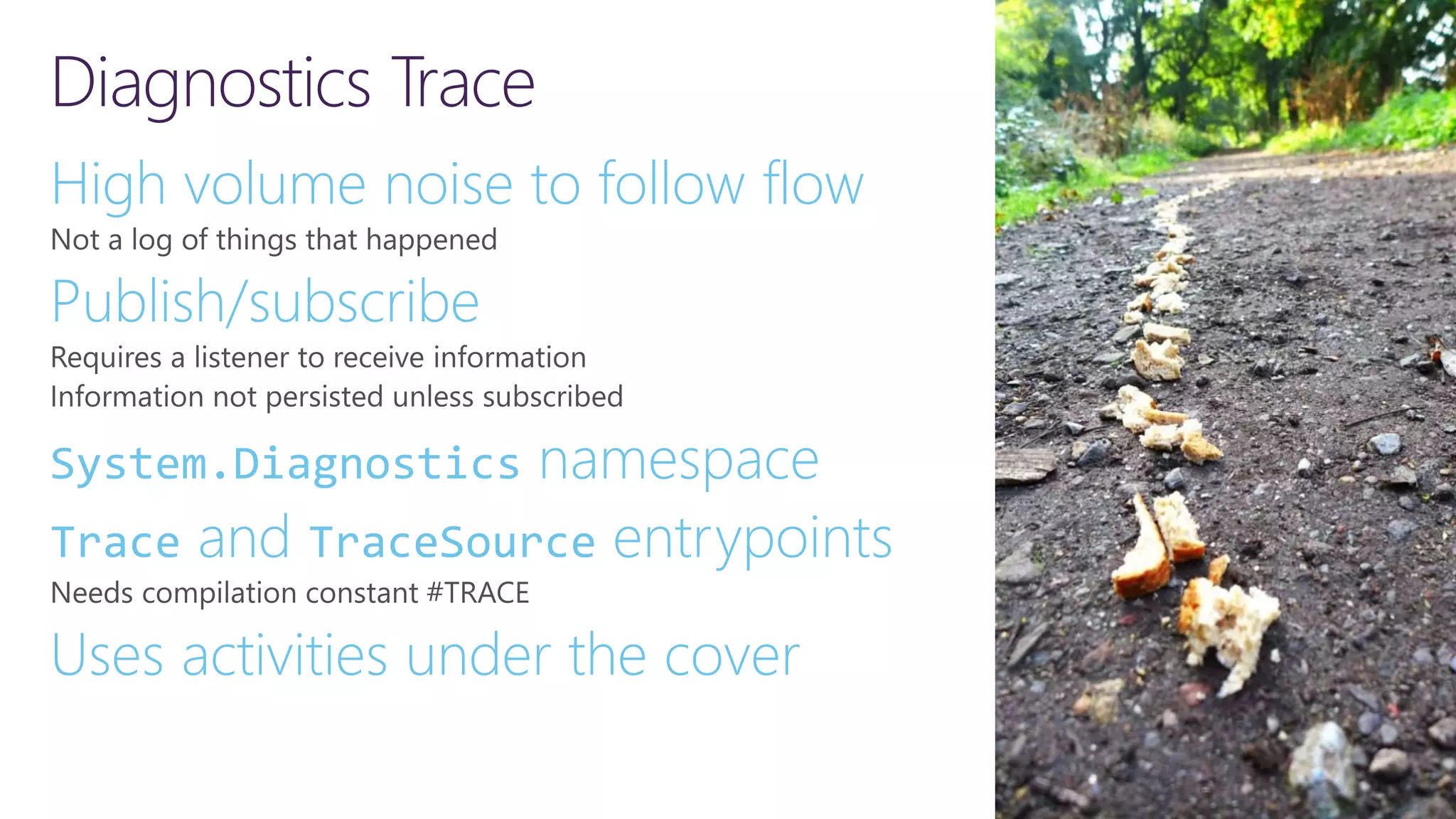 Diagnostics Trace

High volume noise to follow flow

Not a log of things that happened

Publish/subscribe

Requires a listener to receive information
Information not persisted unless subscribed

System.Diagnostics namespace

Trace and TraceSource entrypoints

Needs compilation constant #TRACE

Uses activities under the cover